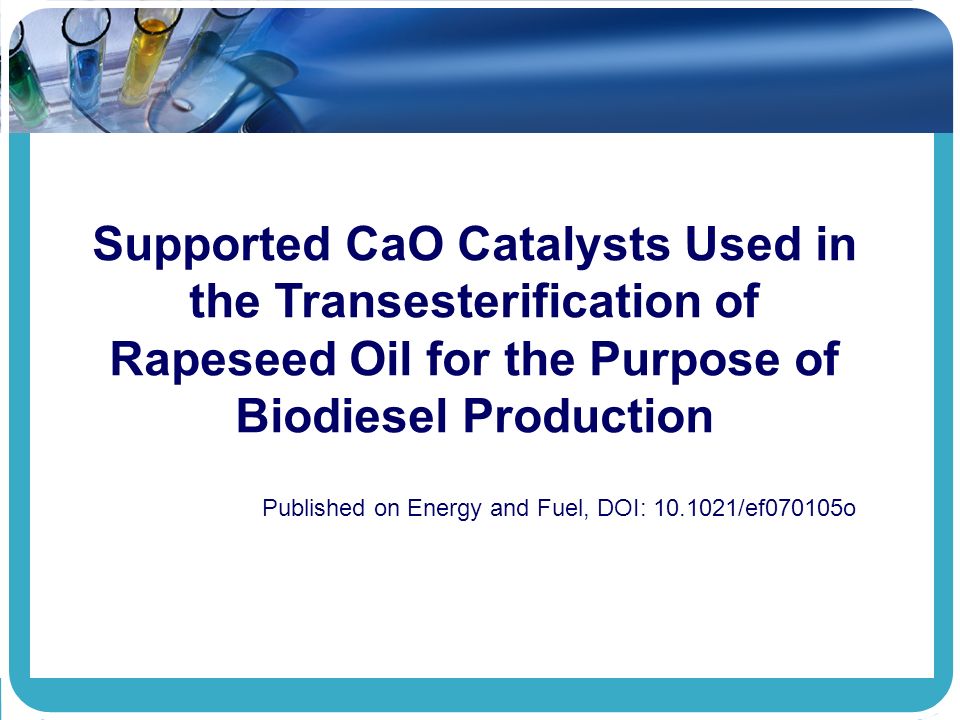 Supported CaO Catalysts Used in the Transesterification of Rapeseed Oil for the Purpose of Biodiesel Production

Published on Energy and Fuel, DOI: 10.1021/ef070105o